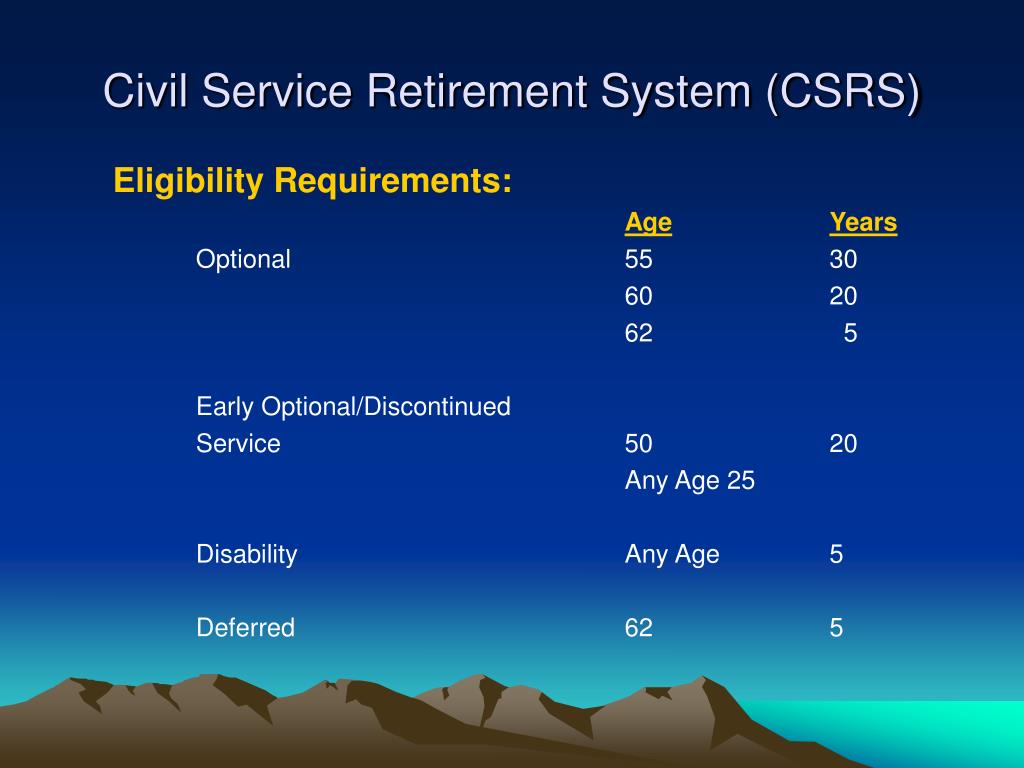 Civil Service Retirement System (CSRS)

Eligibility Requirements:

| | Age | Years |
|---|---|---|
| Optional | 55 | 30 |
| | 60 | 20 |
| | 62 | 5 |
| Early Optional/Discontinued Service | 50 | 20 |
| | Any Age 25 | |
| Disability | Any Age | 5 |
| Deferred | 62 | 5 |